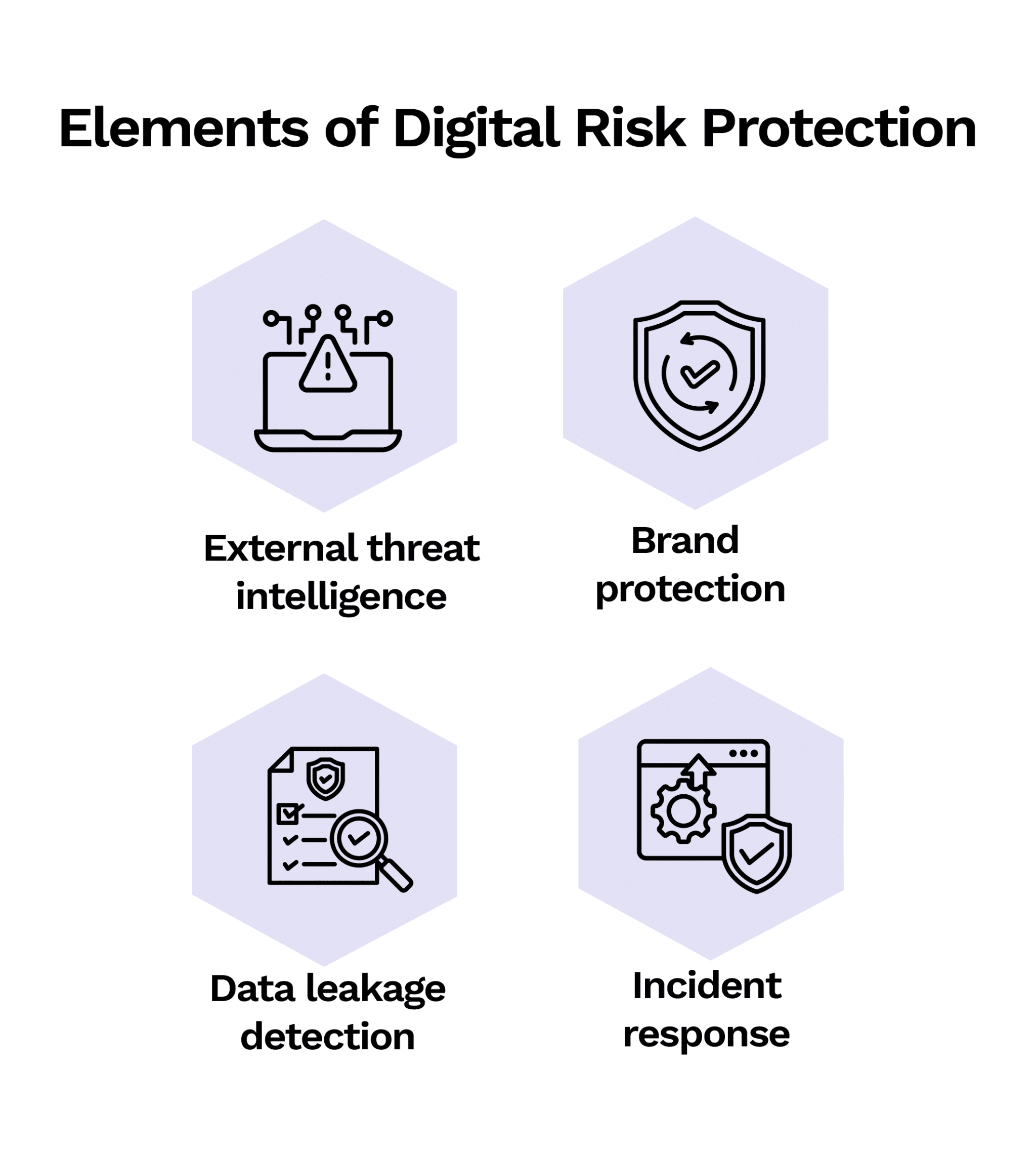 Elements of Digital Risk Protection

External threat intelligence

Brand protection

Data leakage detection

Incident response